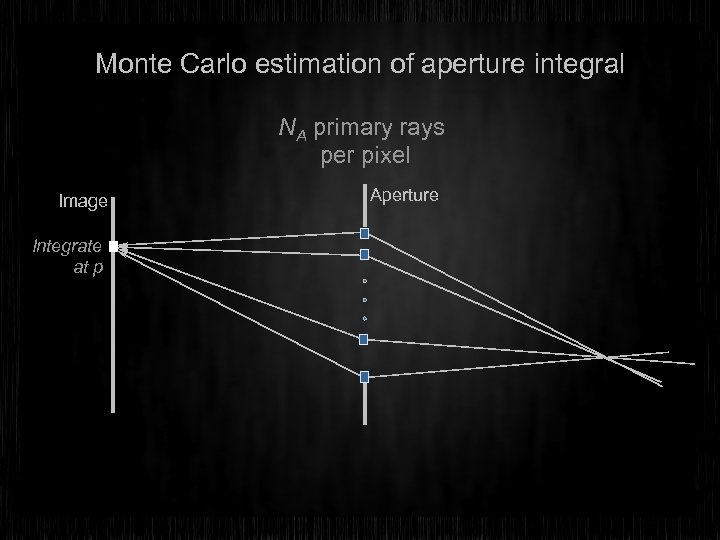 Monte Carlo estimation of aperture integral

$N_A$ primary rays per pixel

Image

Aperture

Integrate at p